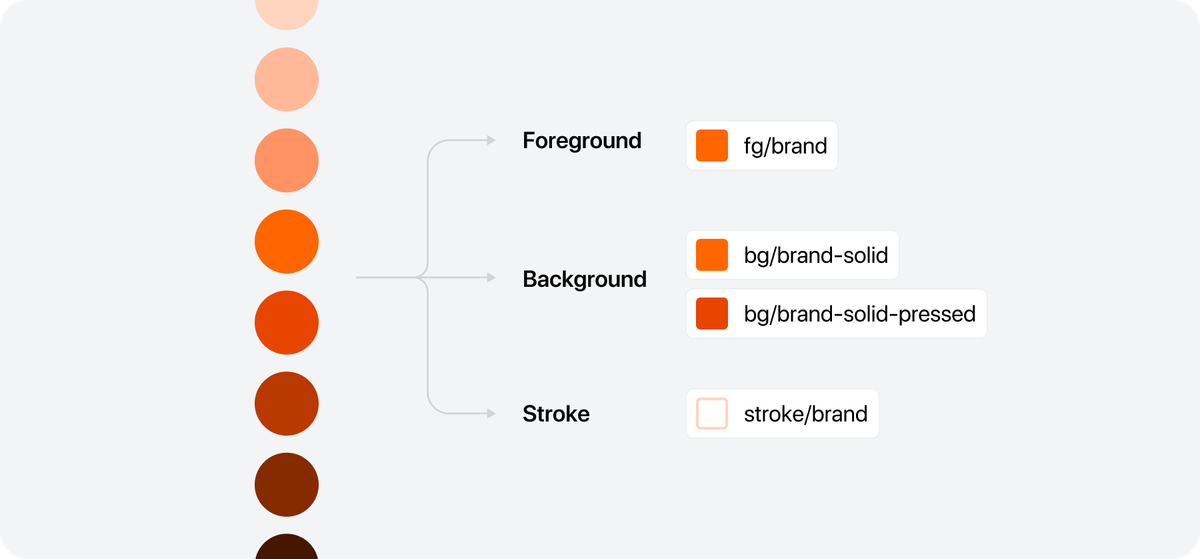 Foreground

fg/brand

Background

bg/brand-solid

bg/brand-solid-pressed

Stroke

stroke/brand